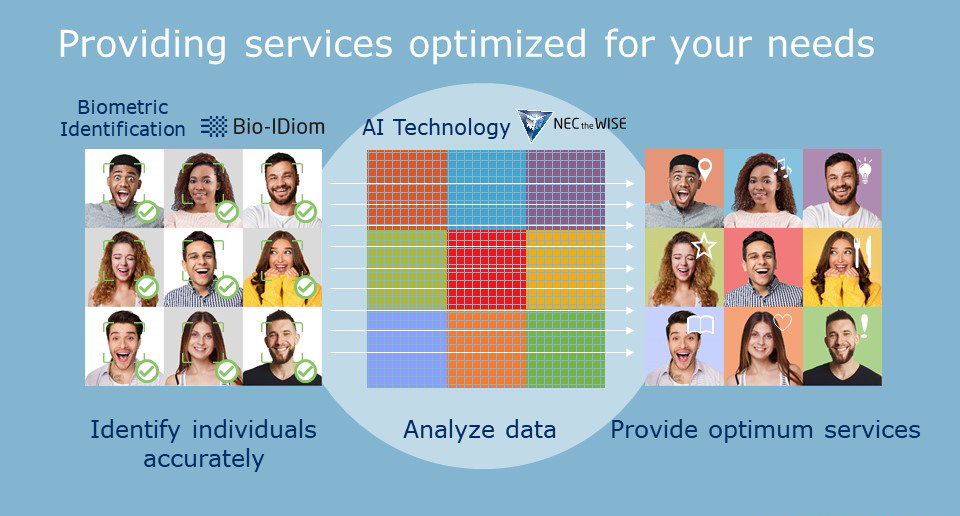 Providing services optimized for your needs

Biometric Identification Bio-IDiom

AI Technology NEC the WISE

Identify individuals accurately

Analyze data

Provide optimum services